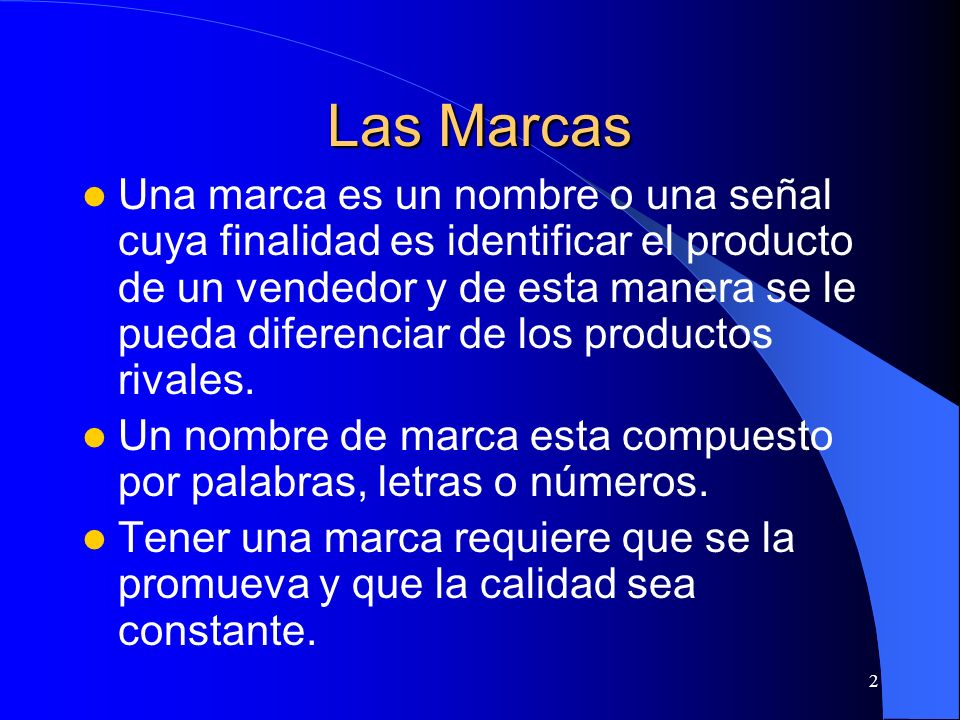 Las Marcas

- Una marca es un nombre o una señal cuya finalidad es identificar el producto de un vendedor y de esta manera se le pueda diferenciar de los productos rivales.
- Un nombre de marca esta compuesto por palabras, letras o números.
- Tener una marca requiere que se la promueva y que la calidad sea constante.

2